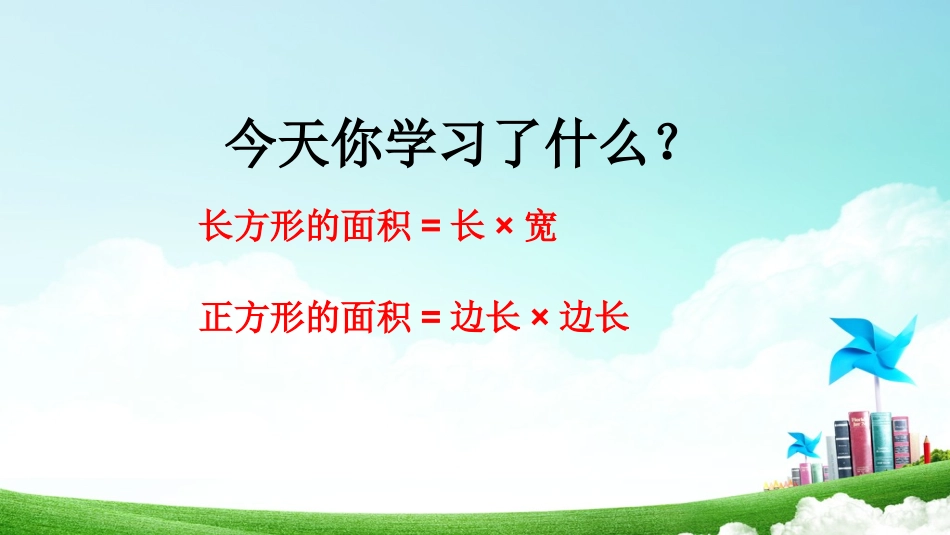 今天你学习了什么？

长方形的面积 = 长 × 宽

正方形的面积 = 边长 × 边长